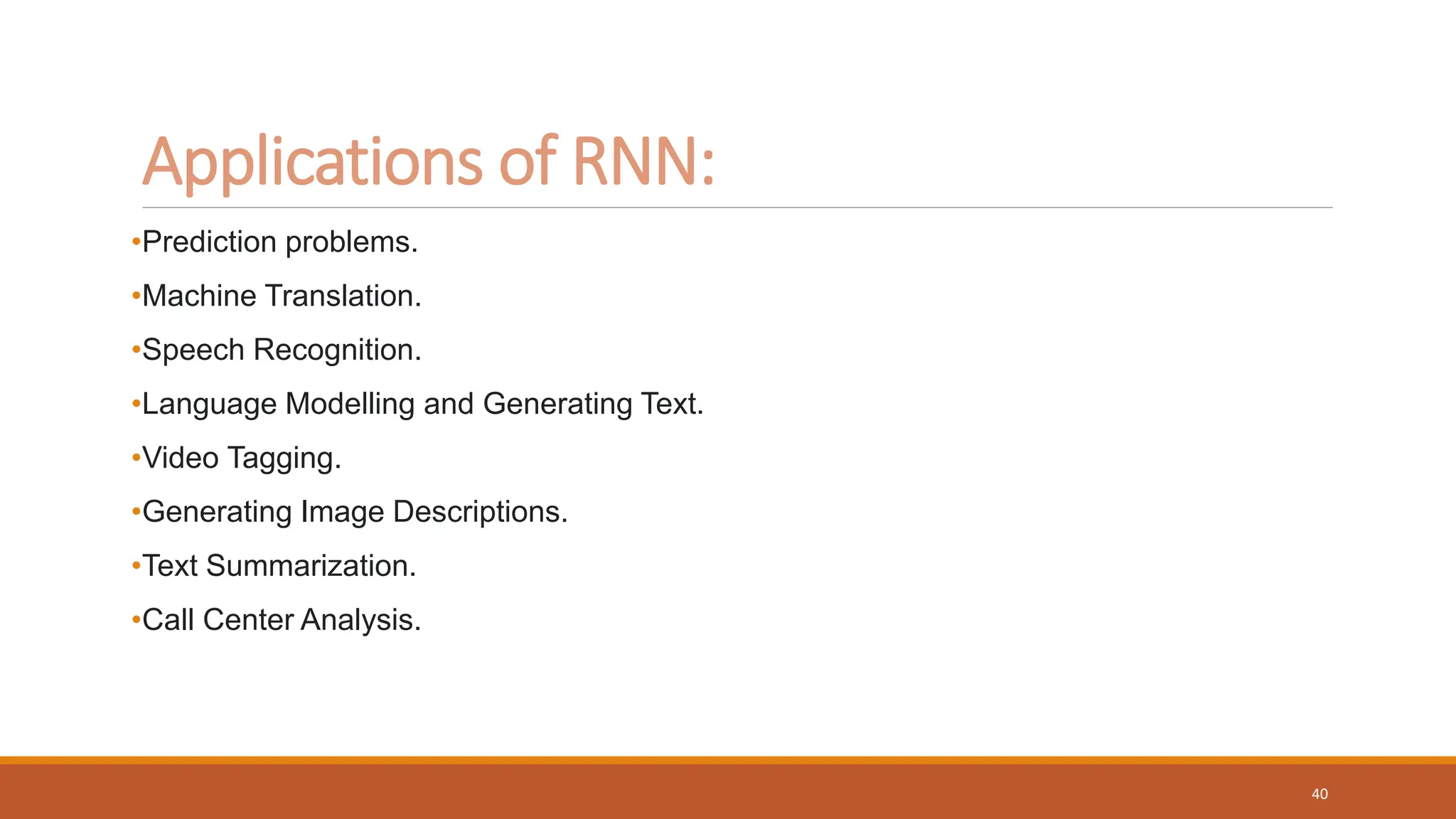 Applications of RNN:

•Prediction problems.

•Machine Translation.

•Speech Recognition.

•Language Modelling and Generating Text.

•Video Tagging.

•Generating Image Descriptions.

•Text Summarization.

•Call Center Analysis.

40